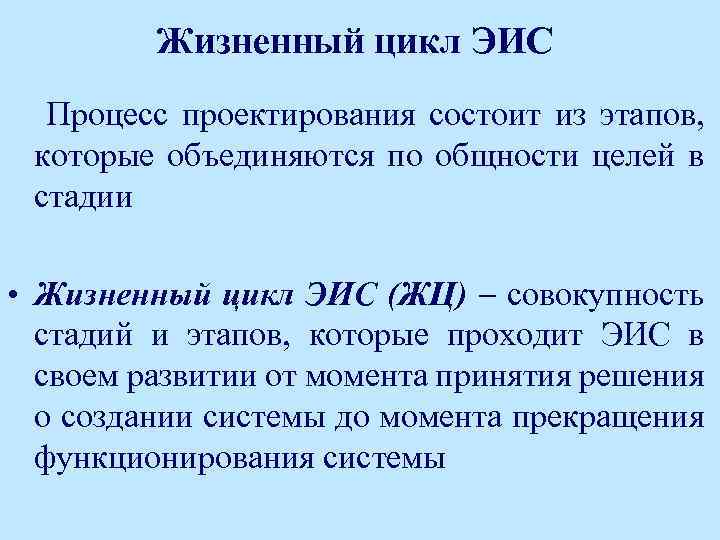 Жизненный цикл ЭИС

Процесс проектирования состоит из этапов, которые объединяются по общности целей в стадии

• Жизненный цикл ЭИС (ЖЦ) – совокупность стадий и этапов, которые проходит ЭИС в своем развитии от момента принятия решения о создании системы до момента прекращения функционирования системы